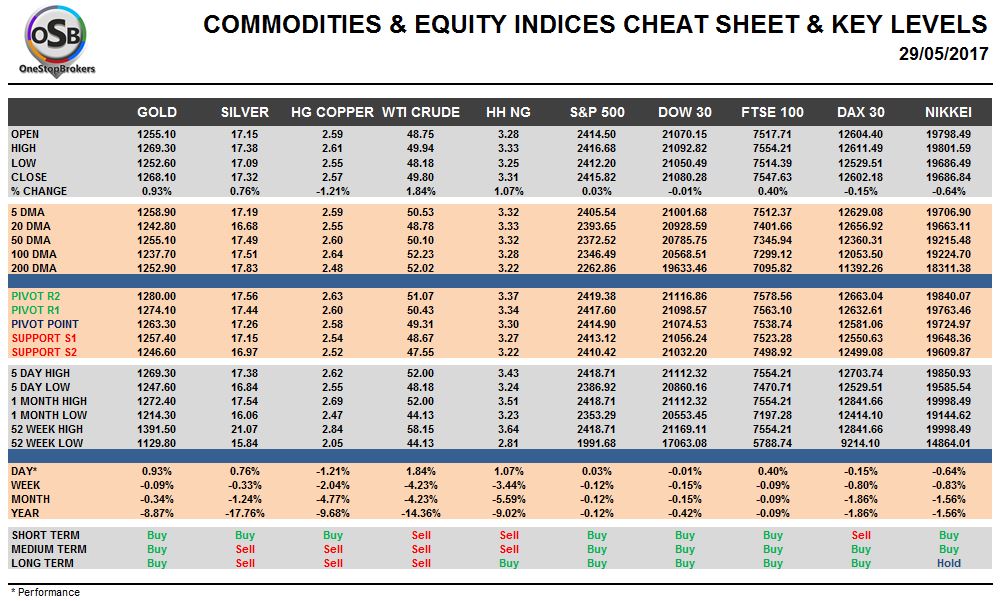 OSB
OneStopBrokers

COMMODITIES & EQUITY INDICES CHEAT SHEET & KEY LEVELS
29/05/2017

| | GOLD | SILVER | HG COPPER | WTI CRUDE | HH NG | S&P 500 | DOW 30 | FTSE 100 | DAX 30 | NIKKEI |
|---|---|---|---|---|---|---|---|---|---|---|
| OPEN | 1255.10 | 17.15 | 2.59 | 48.75 | 3.28 | 2414.50 | 21070.15 | 7517.71 | 12604.40 | 19798.49 |
| HIGH | 1269.30 | 17.38 | 2.61 | 49.94 | 3.33 | 2416.68 | 21092.82 | 7554.21 | 12611.49 | 19801.59 |
| LOW | 1252.60 | 17.09 | 2.55 | 48.18 | 3.25 | 2412.20 | 21050.49 | 7514.39 | 12529.51 | 19686.49 |
| CLOSE | 1268.10 | 17.32 | 2.57 | 49.80 | 3.31 | 2415.82 | 21080.28 | 7547.63 | 12602.18 | 19686.84 |
| % CHANGE | 0.93% | 0.76% | -1.21% | 1.84% | 1.07% | 0.03% | -0.01% | 0.40% | -0.15% | -0.64% |
| 5 DMA | 1258.90 | 17.19 | 2.59 | 50.53 | 3.32 | 2405.54 | 21001.68 | 7512.37 | 12629.08 | 19706.90 |
| 20 DMA | 1242.80 | 16.68 | 2.55 | 48.78 | 3.33 | 2393.65 | 20928.59 | 7401.66 | 12656.92 | 19663.11 |
| 50 DMA | 1255.10 | 17.49 | 2.60 | 50.10 | 3.32 | 2372.52 | 20785.75 | 7345.94 | 12360.31 | 19215.48 |
| 100 DMA | 1237.70 | 17.51 | 2.64 | 52.23 | 3.28 | 2346.49 | 20568.51 | 7299.12 | 12053.50 | 19224.70 |
| 200 DMA | 1252.90 | 17.83 | 2.48 | 52.02 | 3.22 | 2262.86 | 19633.46 | 7095.82 | 11392.26 | 18311.38 |
| PIVOT R2 | 1280.00 | 17.56 | 2.63 | 51.07 | 3.37 | 2419.38 | 21116.86 | 7578.56 | 12663.04 | 19840.07 |
| PIVOT R1 | 1274.10 | 17.44 | 2.60 | 50.43 | 3.34 | 2417.60 | 21098.57 | 7563.10 | 12632.61 | 19763.46 |
| PIVOT POINT | 1263.30 | 17.26 | 2.58 | 49.31 | 3.30 | 2414.90 | 21074.53 | 7538.74 | 12581.06 | 19724.97 |
| SUPPORT S1 | 1257.40 | 17.15 | 2.54 | 48.67 | 3.27 | 2413.12 | 21056.24 | 7523.28 | 12550.63 | 19648.36 |
| SUPPORT S2 | 1246.60 | 16.97 | 2.52 | 47.55 | 3.22 | 2410.42 | 21032.20 | 7498.92 | 12499.08 | 19609.87 |
| 5 DAY HIGH | 1269.30 | 17.38 | 2.62 | 52.00 | 3.43 | 2418.71 | 21112.32 | 7554.21 | 12703.74 | 19850.93 |
| 5 DAY LOW | 1247.60 | 16.84 | 2.55 | 48.18 | 3.24 | 2386.92 | 20860.16 | 7470.71 | 12529.51 | 19585.54 |
| 1 MONTH HIGH | 1272.40 | 17.54 | 2.69 | 52.00 | 3.51 | 2418.71 | 21112.32 | 7554.21 | 12841.66 | 19998.49 |
| 1 MONTH LOW | 1214.30 | 16.06 | 2.47 | 44.13 | 3.23 | 2353.29 | 20553.45 | 7197.28 | 12414.10 | 19144.62 |
| 52 WEEK HIGH | 1391.50 | 21.07 | 2.84 | 58.15 | 3.64 | 2418.71 | 21169.11 | 7554.21 | 12841.66 | 19998.49 |
| 52 WEEK LOW | 1129.80 | 15.84 | 2.05 | 44.13 | 2.81 | 1991.68 | 17063.08 | 5788.74 | 9214.10 | 14864.01 |
| DAY* | 0.93% | 0.76% | -1.21% | 1.84% | 1.07% | 0.03% | -0.01% | 0.40% | -0.15% | -0.64% |
| WEEK | -0.09% | -0.33% | -2.04% | -4.23% | -3.44% | -0.12% | -0.15% | -0.09% | -0.80% | -0.83% |
| MONTH | -0.34% | -1.24% | -4.77% | -4.23% | -5.59% | -0.12% | -0.15% | -0.09% | -1.86% | -1.56% |
| YEAR | -8.87% | -17.76% | -9.68% | -14.36% | -9.02% | -0.12% | -0.42% | -0.09% | -1.86% | -1.56% |
| SHORT TERM | Buy | Buy | Buy | Sell | Sell | Buy | Buy | Buy | Sell | Buy |
| MEDIUM TERM | Buy | Sell | Sell | Sell | Sell | Buy | Buy | Buy | Buy | Buy |
| LONG TERM | Buy | Sell | Sell | Sell | Buy | Buy | Buy | Buy | Buy | Hold |

* Performance